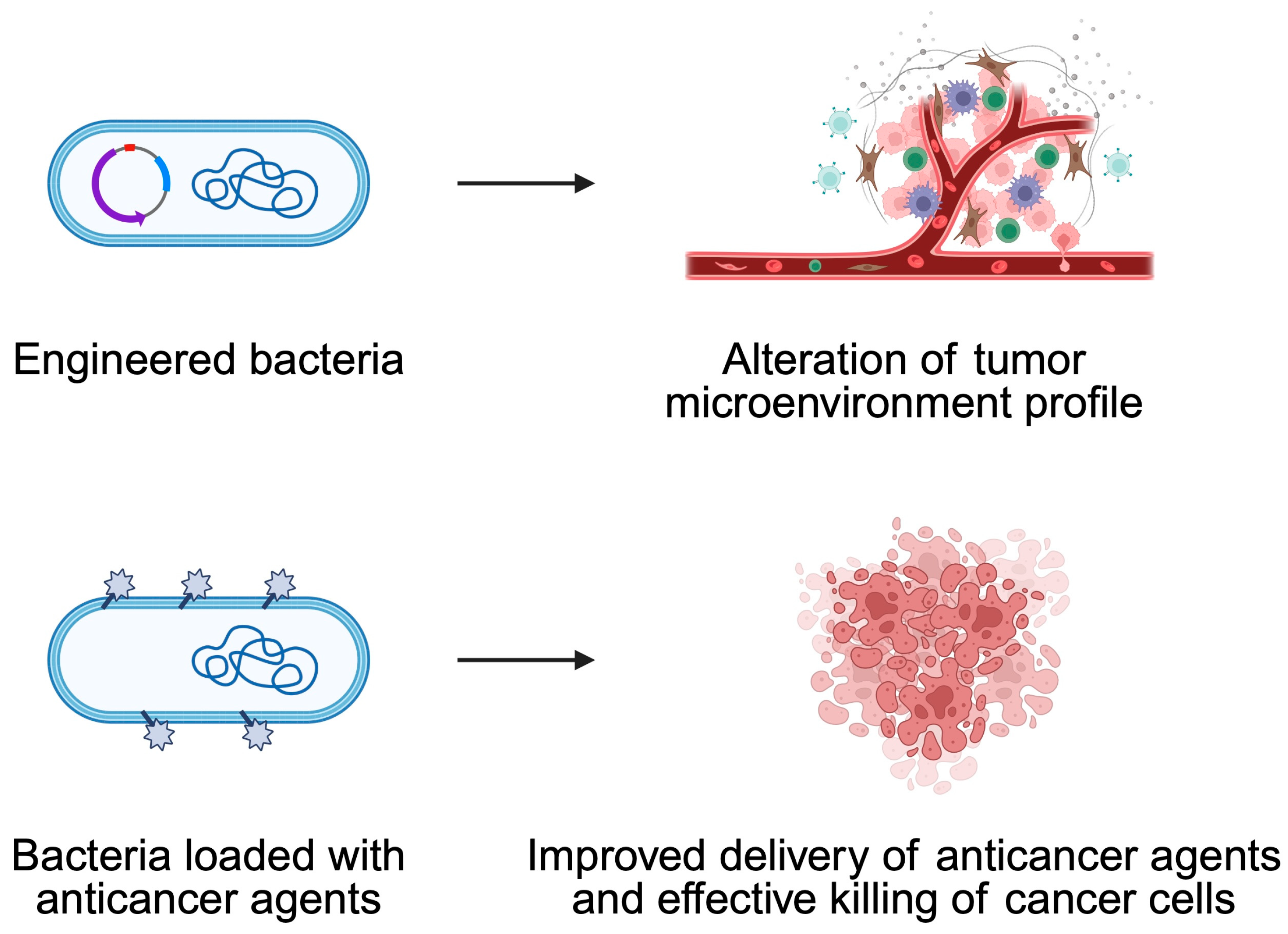 Engineered bacteria

Alteration of tumor microenvironment profile

Bacteria loaded with anticancer agents

Improved delivery of anticancer agents and effective killing of cancer cells